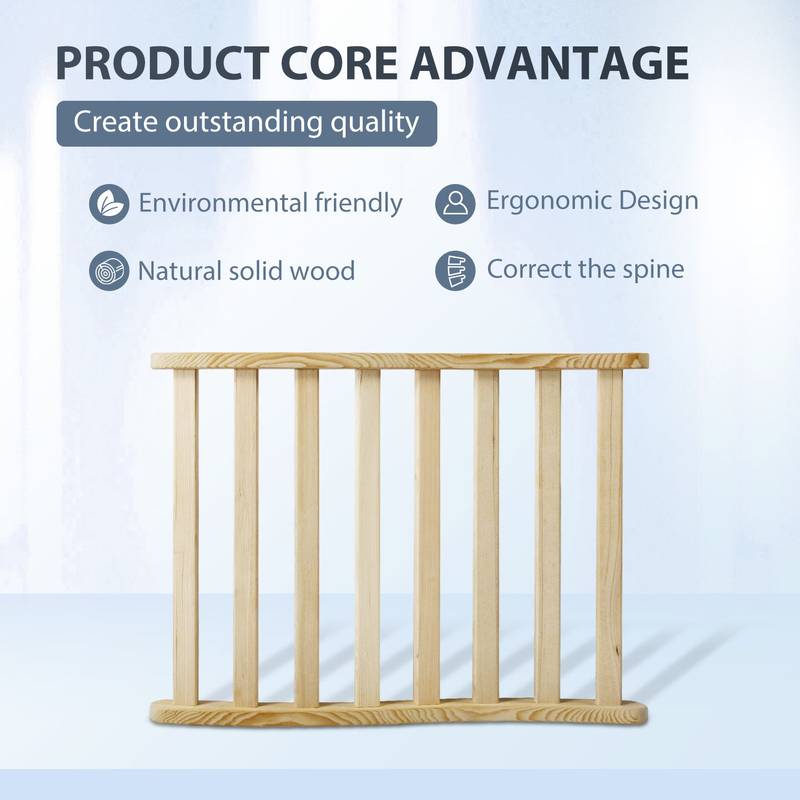 PRODUCT CORE ADVANTAGE

Create outstanding quality

Environmental friendly

Ergonomic Design

Natural solid wood

Correct the spine